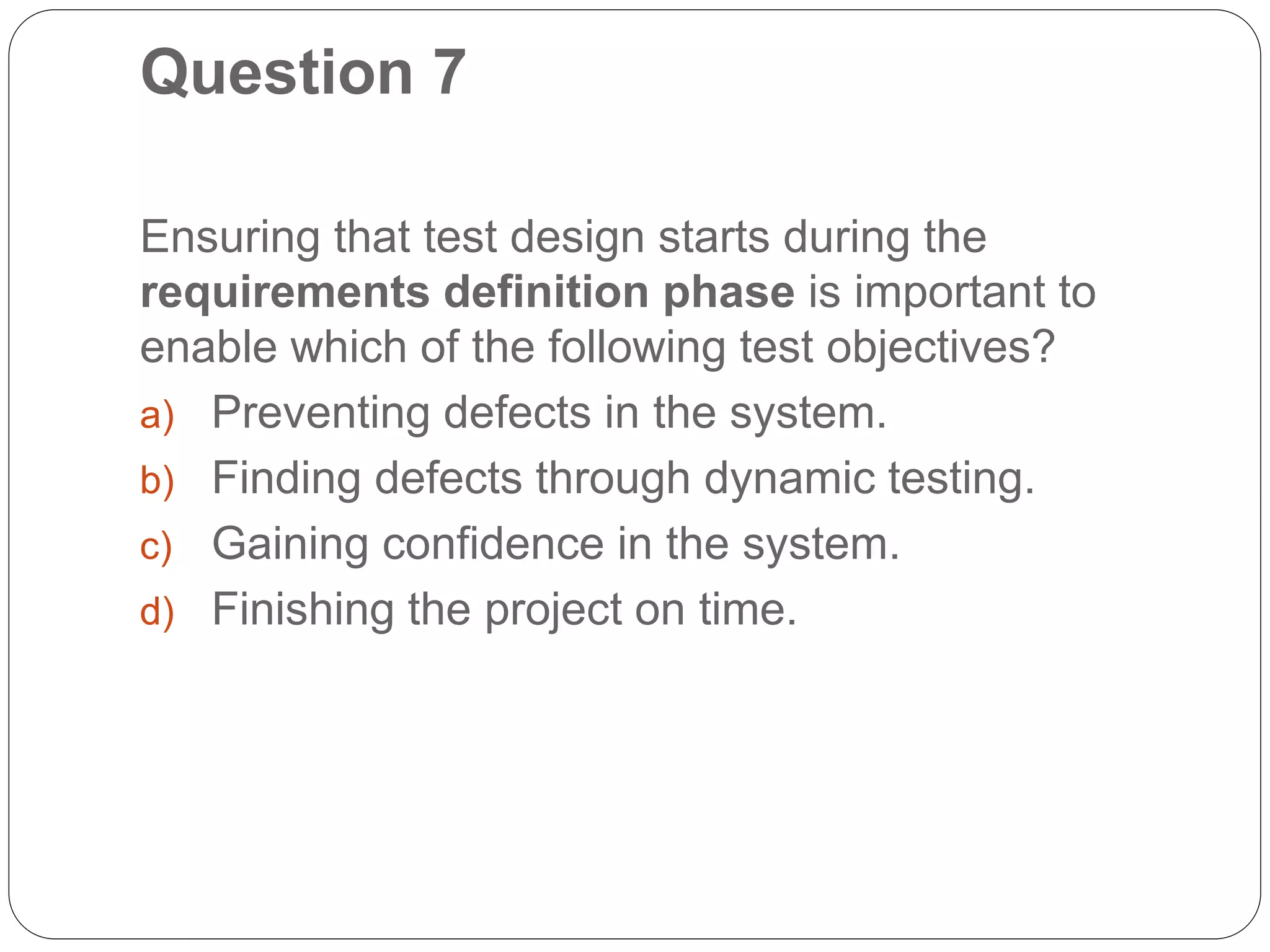 Question 7

Ensuring that test design starts during the requirements definition phase is important to enable which of the following test objectives?

a) Preventing defects in the system.
b) Finding defects through dynamic testing.
c) Gaining confidence in the system.
d) Finishing the project on time.